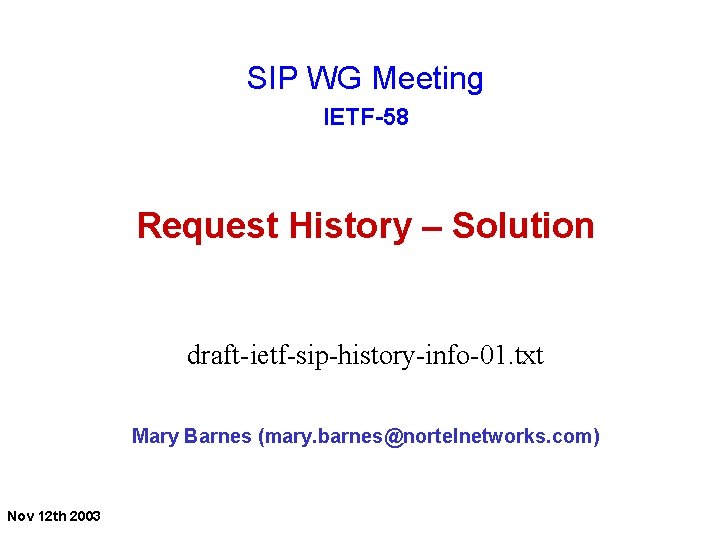 SIP WG Meeting
IETF-58

Request History – Solution

draft-ietf-sip-history-info-01.txt

Mary Barnes (mary.barnes@nortelnetworks.com)

Nov 12th 2003